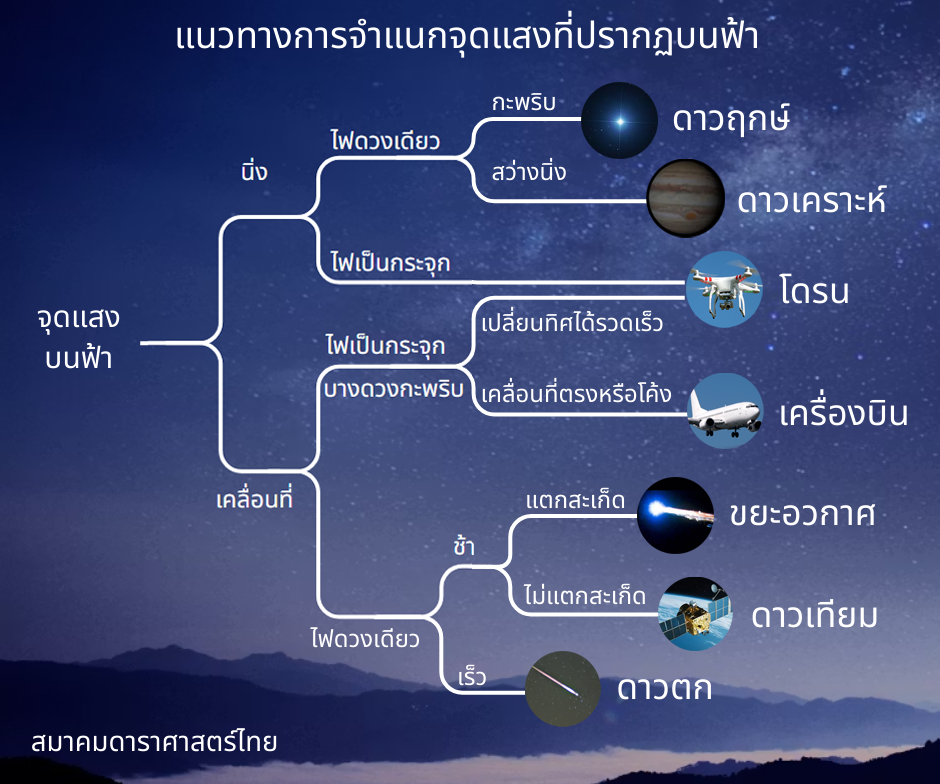 แนวทางการจำแนกจุดแสงที่ปรากฏบนฟ้า

จุดแสง
บนฟ้า

นิ่ง

ไฟดวงเดียว

กะพริบ

ดาวฤกษ์

สว่างนิ่ง

ดาวเคราะห์

ไฟเป็นกระจุก

โดรน

เคลื่อนที่

ไฟเป็นกระจุก
บางดวงกะพริบ

เปลี่ยนทิศได้รวดเร็ว

เคลื่อนที่ตรงหรือโค้ง

เครื่องบิน

ไฟดวงเดียว

ช้า

แตกสะเก็ด

ขยะอวกาศ

ไม่แตกสะเก็ด

ดาวเทียม

เร็ว

ดาวตก

สมาคมดาราศาสตร์ไทย